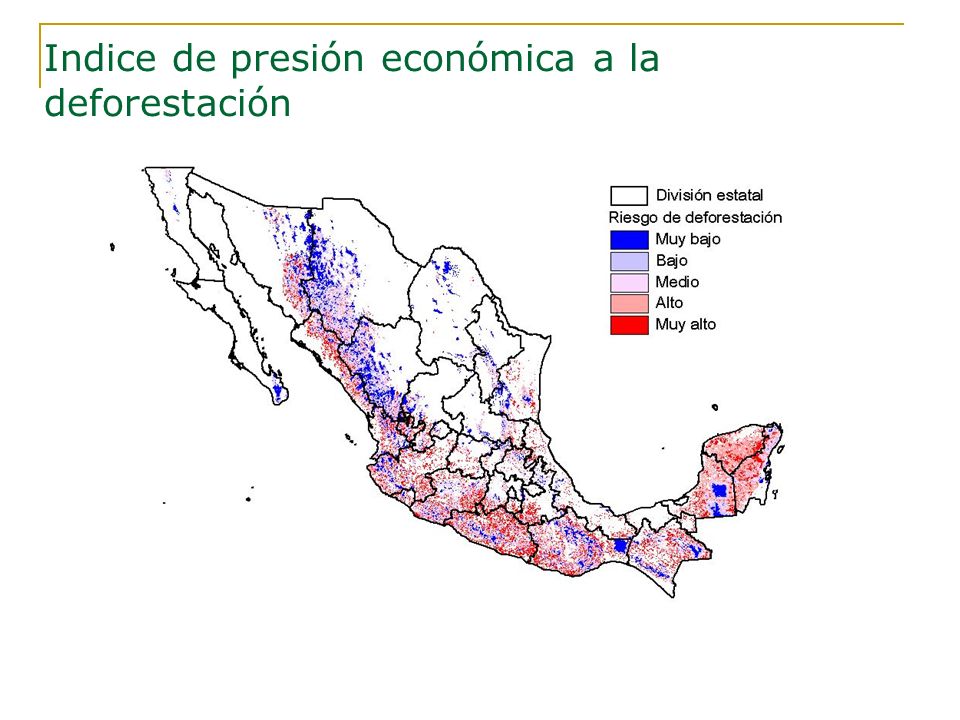 Indice de presión económica a la deforestación

División estatal
Riesgo de deforestación
Muy bajo
Bajo
Medio
Alto
Muy alto